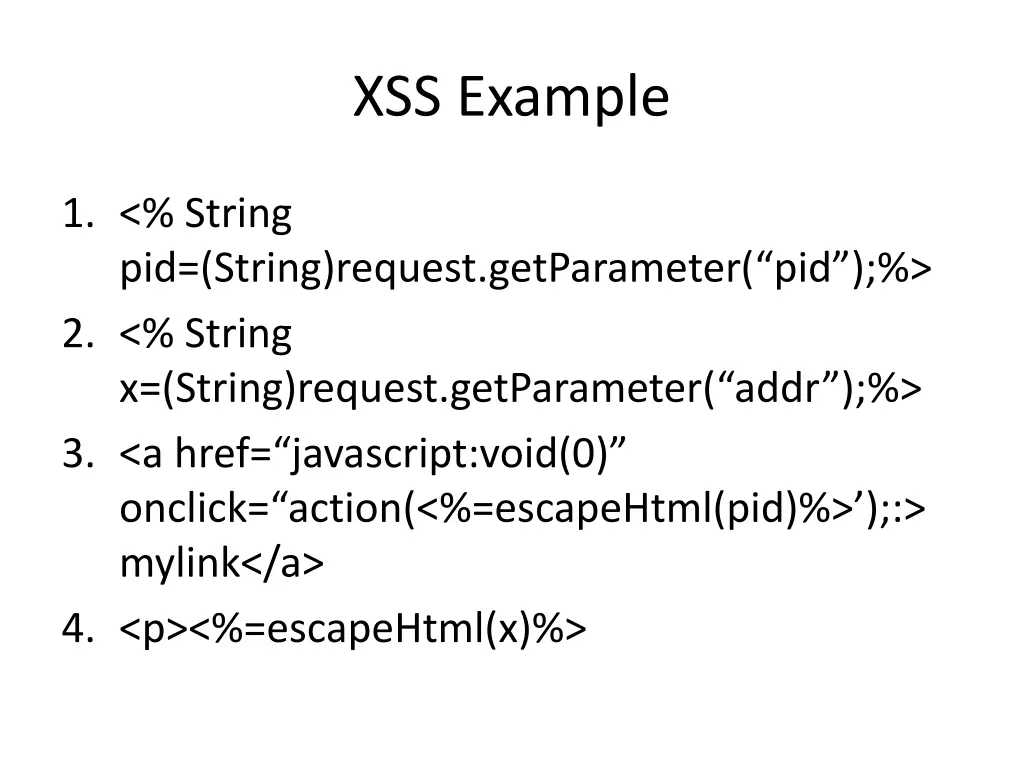 XSS Example

1. <% String pid=(String)request.getParameter(“pid”);%>
2. <% String x=(String)request.getParameter(“addr”);%>
3. <a href=“javascript:void(0)” onclick=“action(<%=escapeHtml(pid)%>’);:> mylink</a>
4. <p><%=escapeHtml(x)%>